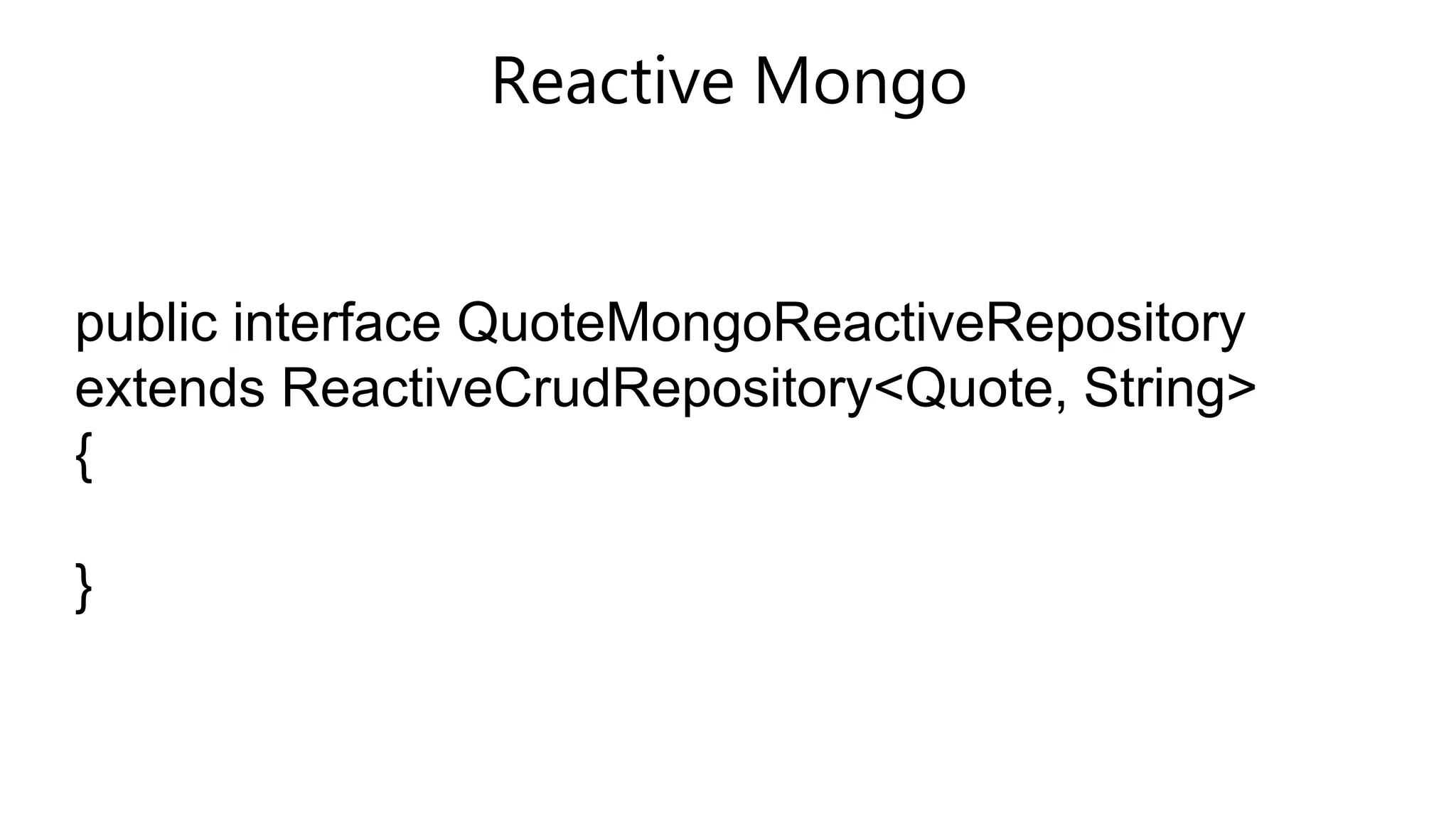 Reactive Mongo

public interface QuoteMongoReactiveRepository
extends ReactiveCrudRepository<Quote, String>
{

}